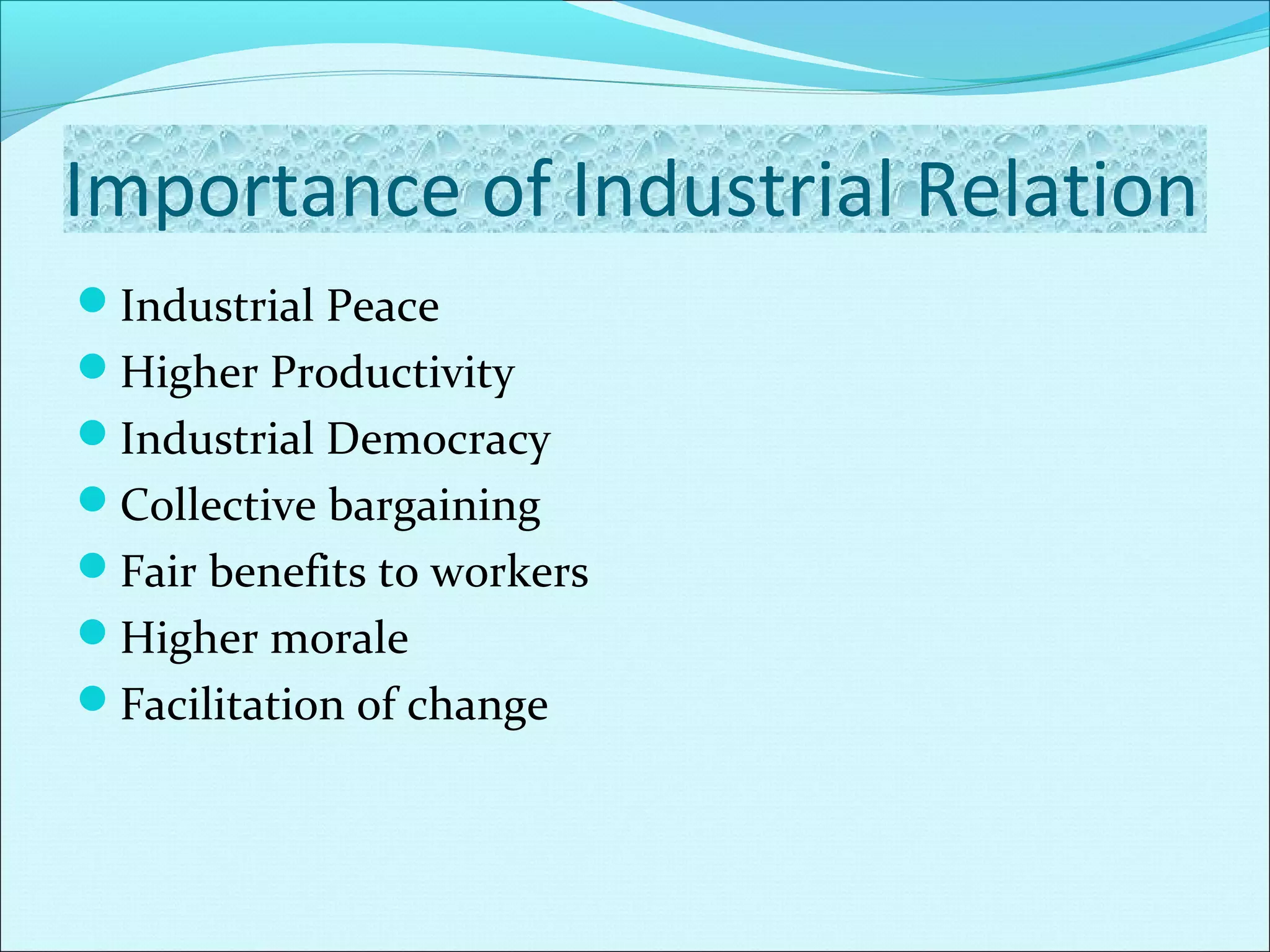 Importance of Industrial Relation

- Industrial Peace
- Higher Productivity
- Industrial Democracy
- Collective bargaining
- Fair benefits to workers
- Higher morale
- Facilitation of change